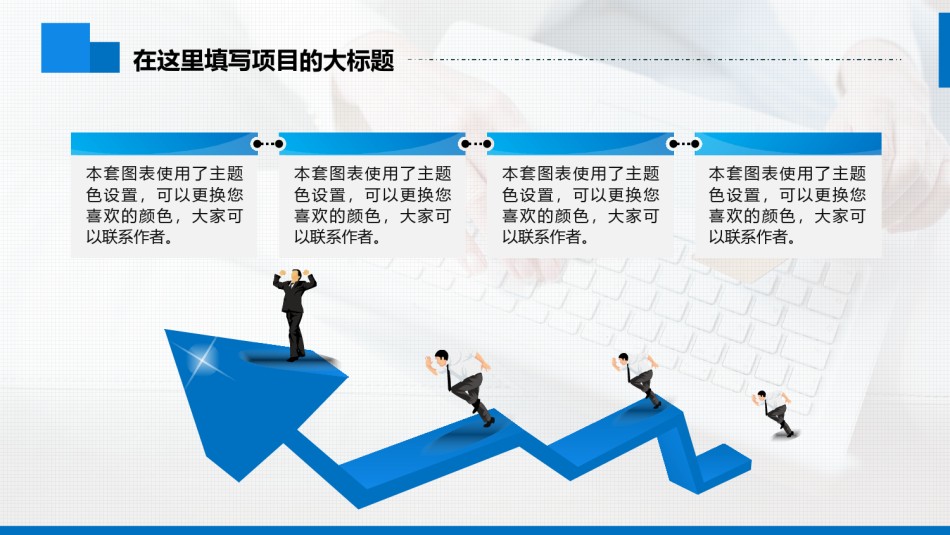 在这里填写项目的大标题

本套图表使用了主题色设置，可以更换您喜欢的颜色，大家可以联系作者。

本套图表使用了主题色设置，可以更换您喜欢的颜色，大家可以联系作者。

本套图表使用了主题色设置，可以更换您喜欢的颜色，大家可以联系作者。

本套图表使用了主题色设置，可以更换您喜欢的颜色，大家可以联系作者。